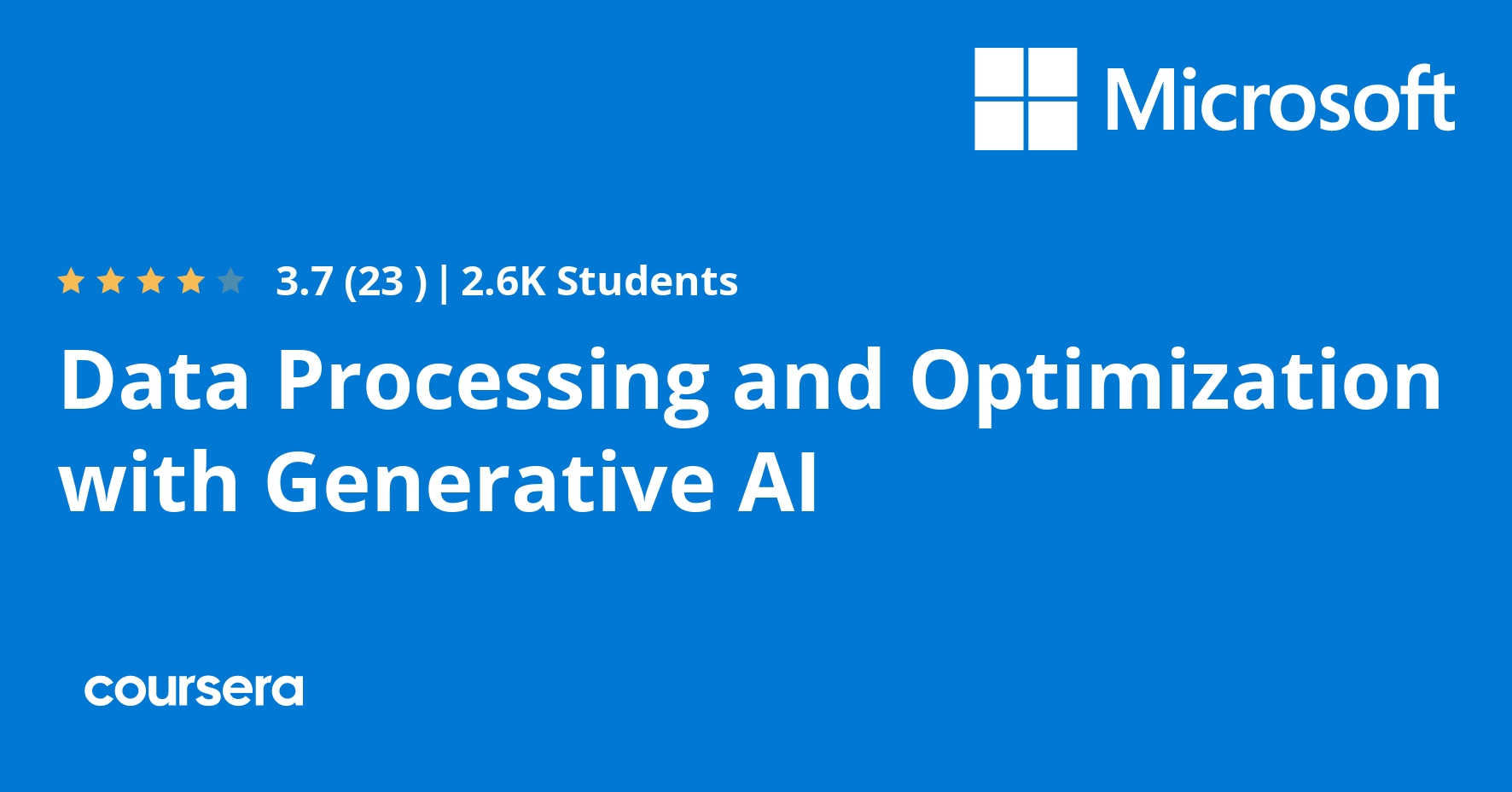 Microsoft

3.7 (23 ) | 2.6K Students

Data Processing and Optimization with Generative AI

coursera